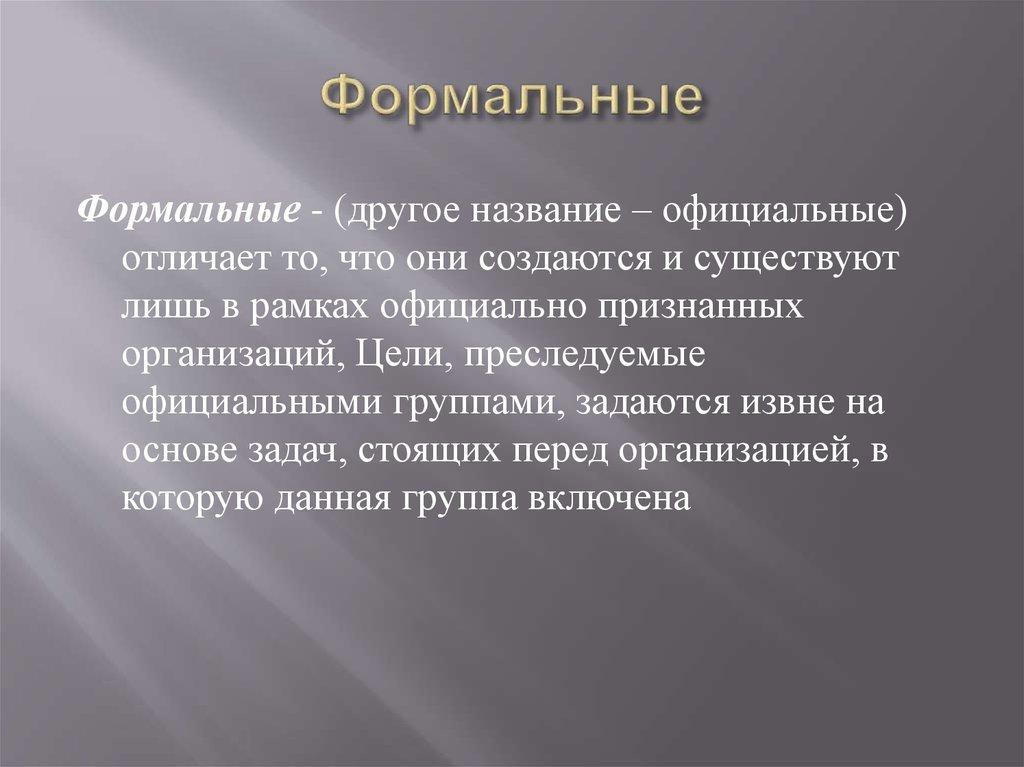 Формальные

Формальные - (другое название – официальные) отличает то, что они создаются и существуют лишь в рамках официально признанных организаций, Цели, преследуемые официальными группами, задаются извне на основе задач, стоящих перед организацией, в которую данная группа включена